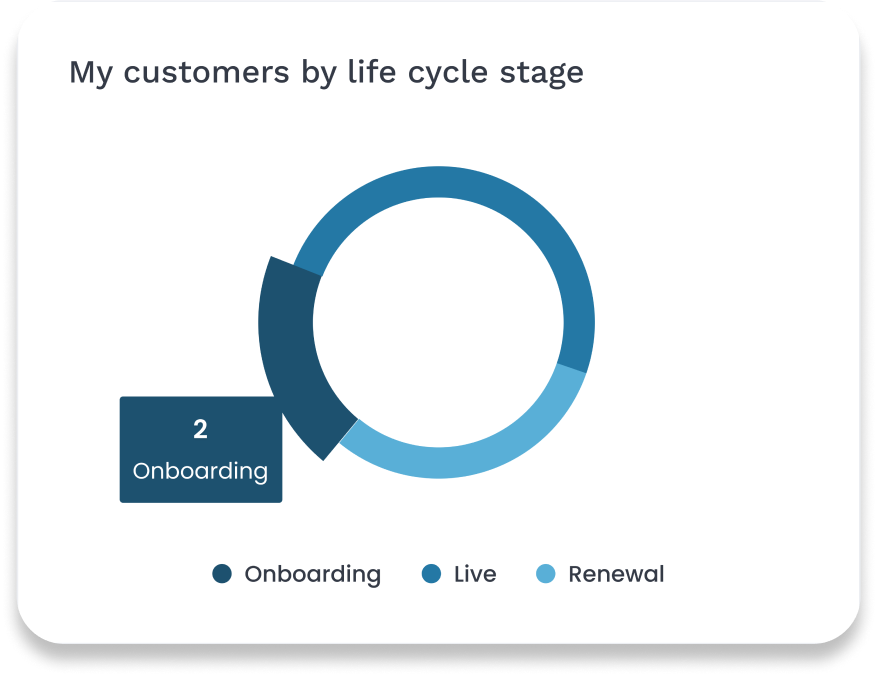 My customers by life cycle stage

2
Onboarding

Onboarding Live Renewal